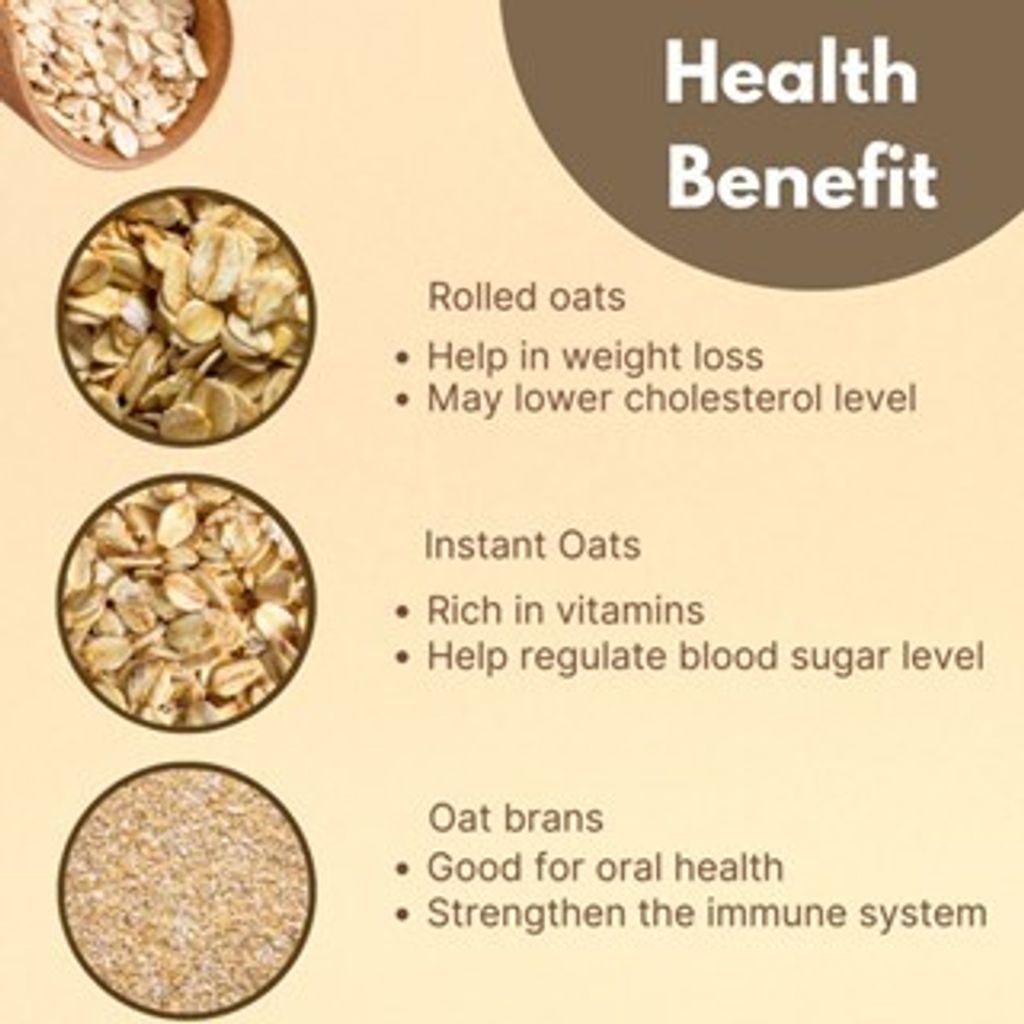 Health Benefit

Rolled oats
• Help in weight loss
• May lower cholesterol level

Instant Oats
• Rich in vitamins
• Help regulate blood sugar level

Oat brans
• Good for oral health
• Strengthen the immune system